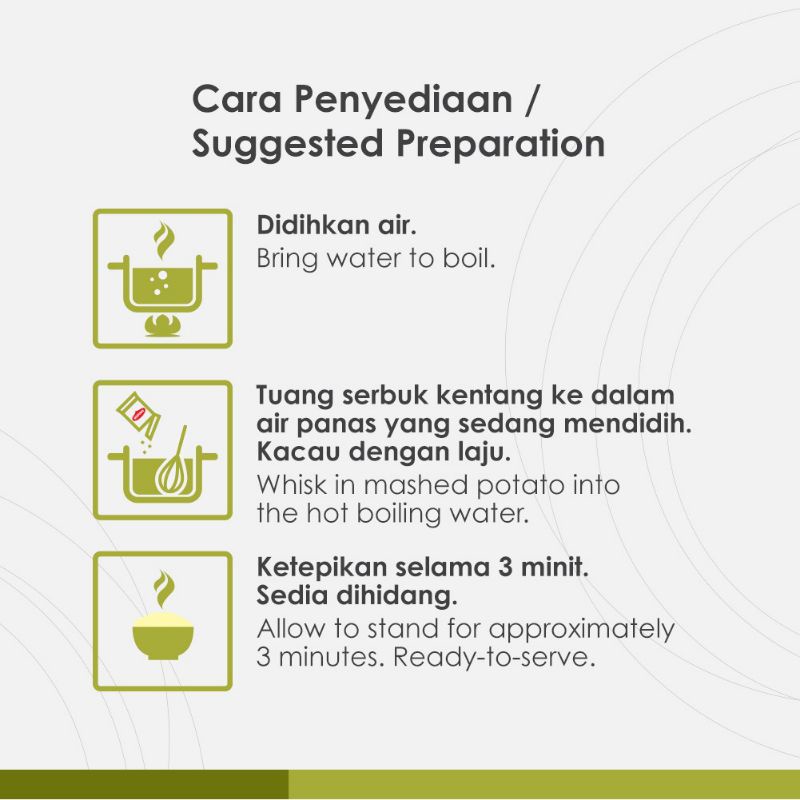 Cara Penyediaan / Suggested Preparation

Didihkan air.
Bring water to boil.

Tuang serbuk kentang ke dalam air panas yang sedang mendidih. Kacau dengan laju.
Whisk in mashed potato into the hot boiling water.

Ketepikan selama 3 minit. Sedia dihidang.
Allow to stand for approximately 3 minutes. Ready-to-serve.